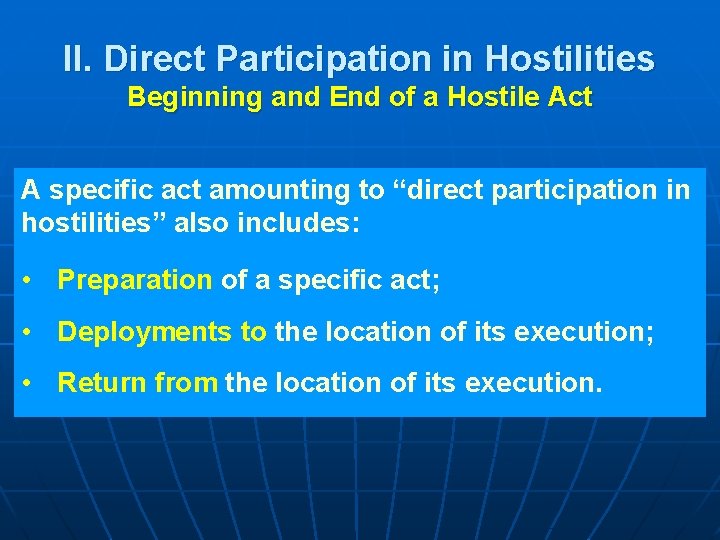 II. Direct Participation in Hostilities
Beginning and End of a Hostile Act

A specific act amounting to “direct participation in hostilities” also includes:

• Preparation of a specific act;

• Deployments to the location of its execution;

• Return from the location of its execution.